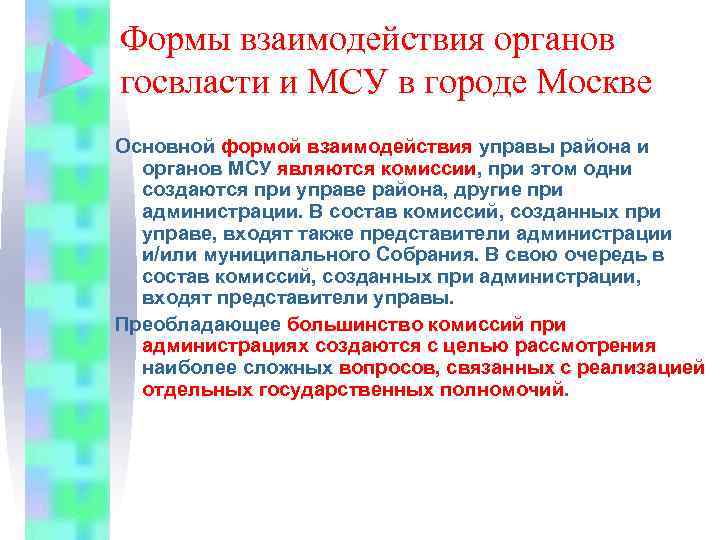 Формы взаимодействия органов госвласти и МСУ в городе Москве

Основной формой взаимодействия управы района и органов МСУ являются комиссии, при этом одни создаются при управе района, другие при администрации. В состав комиссий, созданных при управе, входят также представители администрации и/или муниципального Собрания. В свою очередь в состав комиссий, созданных при администрации, входят представители управы.

Преобладающее большинство комиссий при администрациях создаются с целью рассмотрения наиболее сложных вопросов, связанных с реализацией отдельных государственных полномочий.